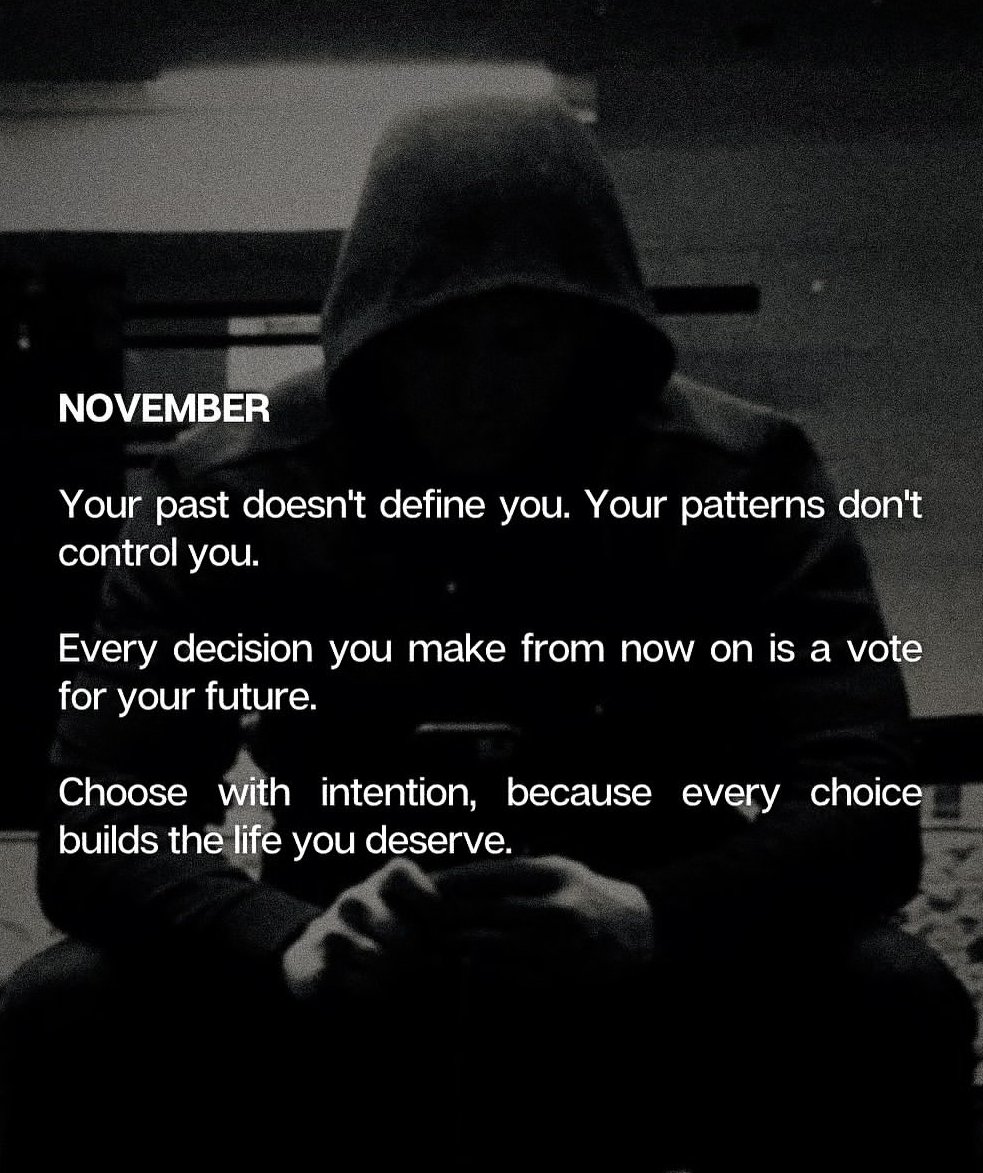 NOVEMBER

Your past doesn't define you. Your patterns don't control you.

Every decision you make from now on is a vote for your future.

Choose with intention, because every choice builds the life you deserve.